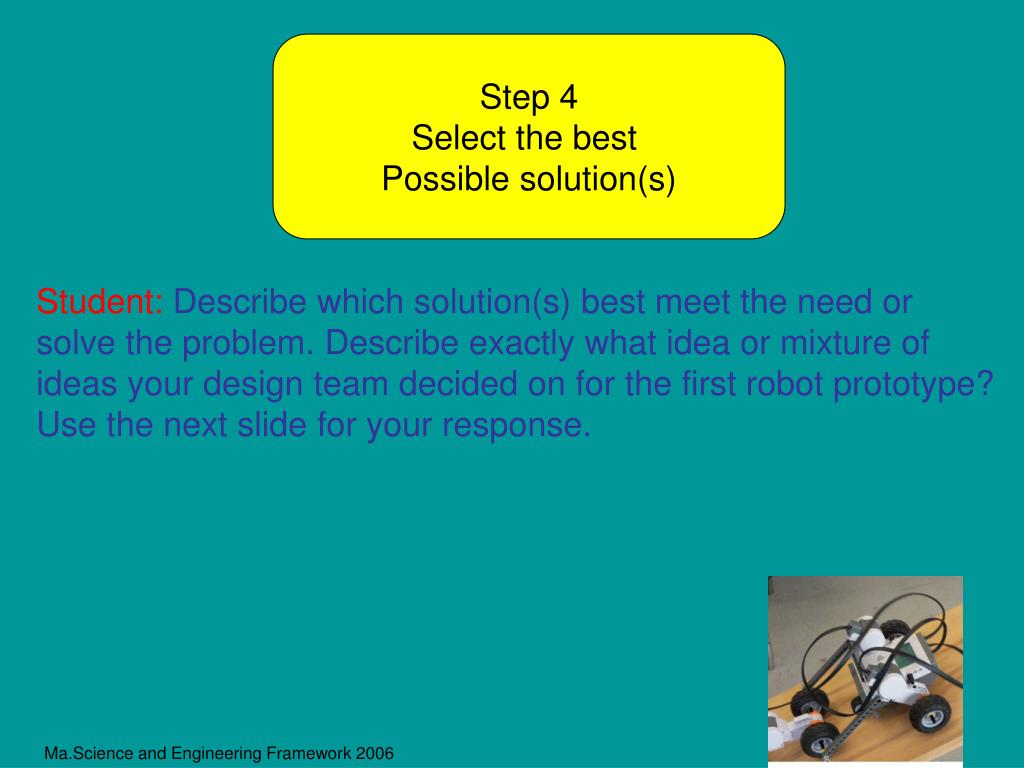 Step 4
Select the best
Possible solution(s)

Student: Describe which solution(s) best meet the need or solve the problem. Describe exactly what idea or mixture of ideas your design team decided on for the first robot prototype? Use the next slide for your response.

Ma.Science and Engineering Framework 2006